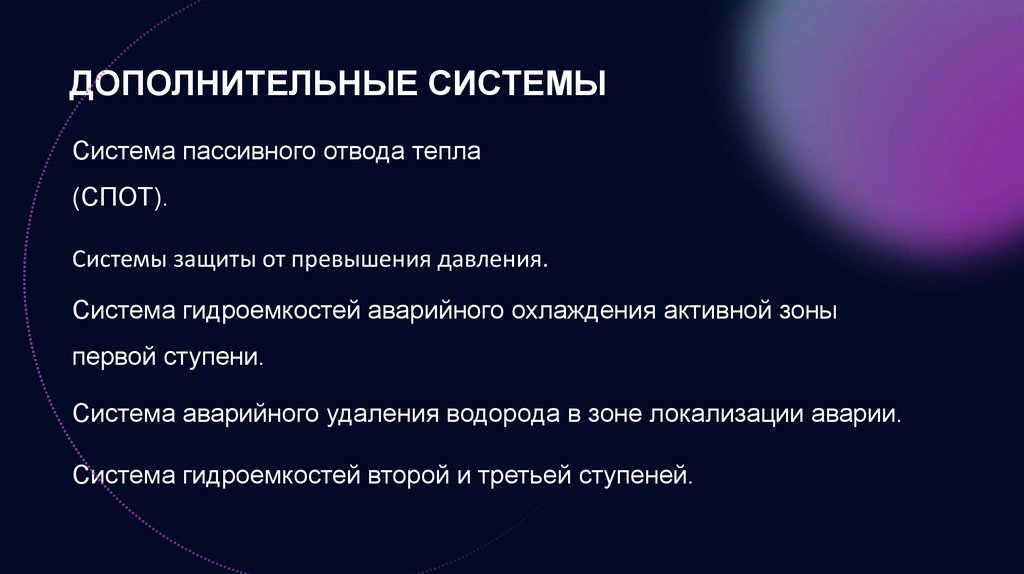 ДОПОЛНИТЕЛЬНЫЕ СИСТЕМЫ

Система пассивного отвода тепла (СПОТ).

Системы защиты от превышения давления.

Система гидроемкостей аварийного охлаждения активной зоны первой ступени.

Система аварийного удаления водорода в зоне локализации аварии.

Система гидроемкостей второй и третьей ступеней.